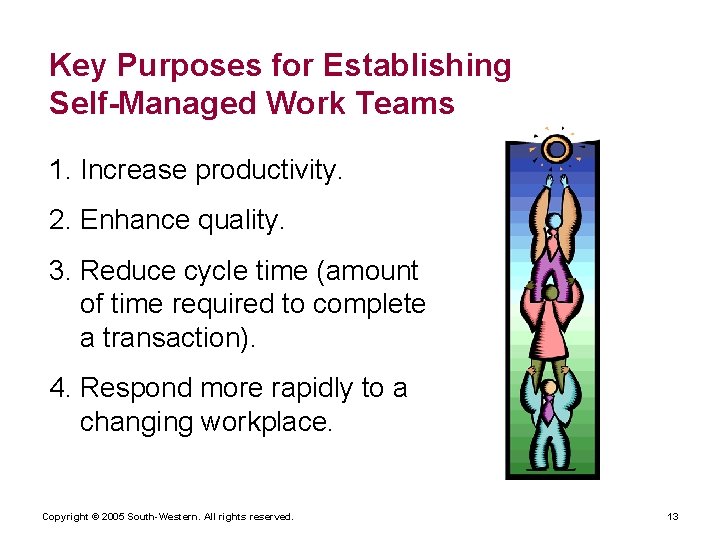 Key Purposes for Establishing Self-Managed Work Teams

1. Increase productivity.

2. Enhance quality.

3. Reduce cycle time (amount of time required to complete a transaction).

4. Respond more rapidly to a changing workplace.

Copyright © 2005 South-Western. All rights reserved.

13